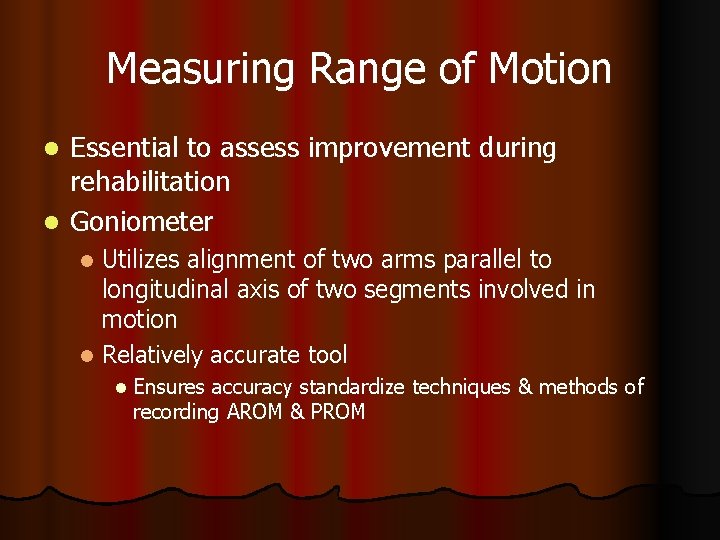 Measuring Range of Motion

- Essential to assess improvement during rehabilitation
- Goniometer
  - Utilizes alignment of two arms parallel to longitudinal axis of two segments involved in motion
  - Relatively accurate tool
    - Ensures accuracy standardize techniques & methods of recording AROM & PROM